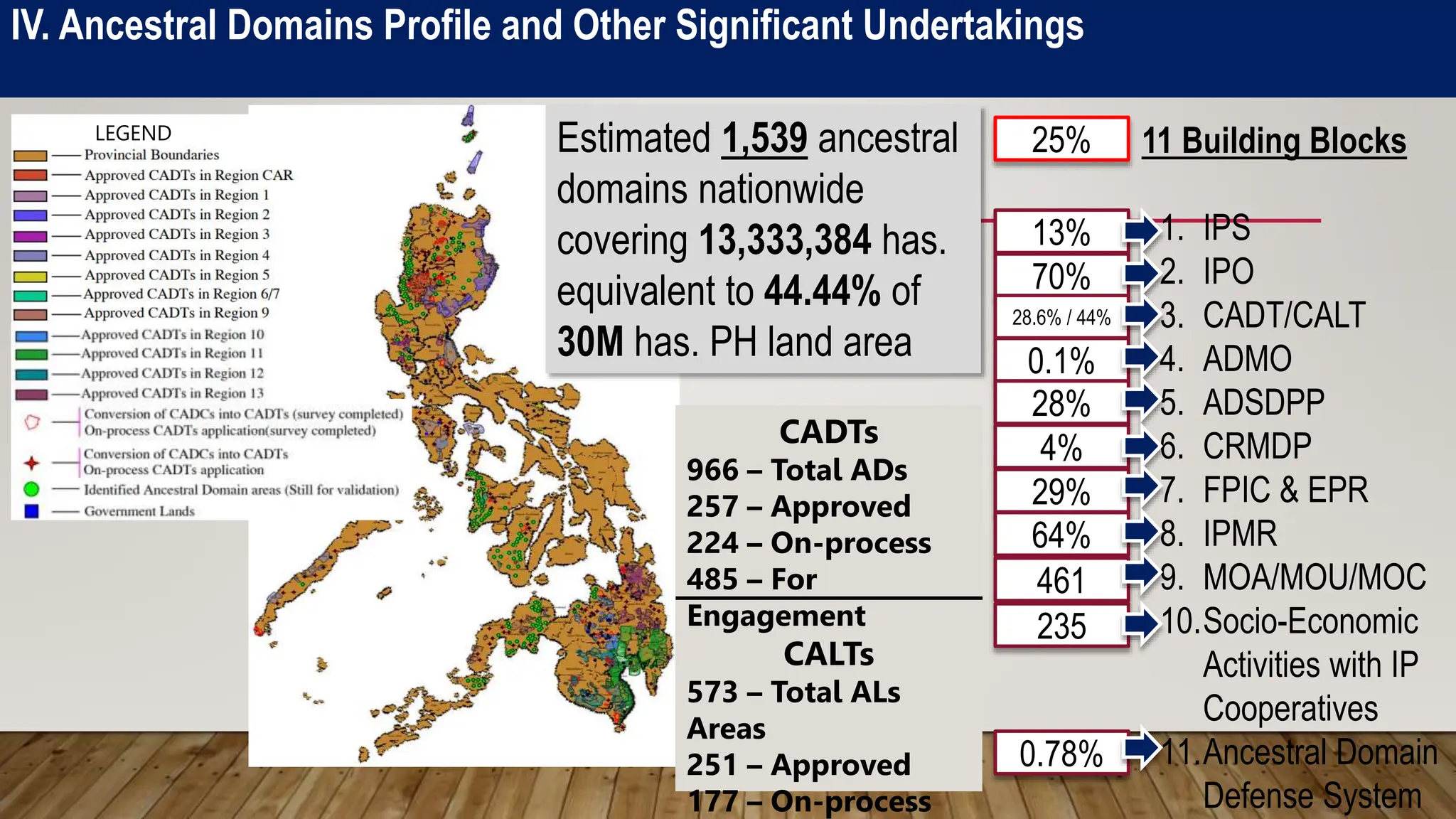 IV. Ancestral Domains Profile and Other Significant Undertakings

LEGEND
Provincial Boundaries
Approved CADTs in Region CAR
Approved CADTs in Region 1
Approved CADTs in Region 2
Approved CADTs in Region 3
Approved CADTs in Region 4
Approved CADTs in Region 5
Approved CADTs in Region 6/7
Approved CADTs in Region 9
Approved CADTs in Region 10
Approved CADTs in Region 11
Approved CADTs in Region 12
Approved CADTs in Region 13
Conversion of CADCs into CADTs (survey completed)
On-process CADTs application(survey completed)
Conversion of CADCs into CADTs
On-process CADTs application
Identified Ancestral Domain areas (Still for validation)
Government Lands

Estimated 1,539 ancestral domains nationwide covering 13,333,384 has. equivalent to 44.44% of 30M has. PH land area

CADTs
966 – Total ADs
257 – Approved
224 – On-process
485 – For Engagement
CALTs
573 – Total ALs Areas
251 – Approved
177 – On-process

25% 11 Building Blocks

13% 1. IPS
70% 2. IPO
28.6% / 44% 3. CADT/CALT
0.1% 4. ADMO
28% 5. ADSDPP
4% 6. CRMDP
29% 7. FPIC & EPR
64% 8. IPMR
461 9. MOA/MOU/MOC
235 10. Socio-Economic Activities with IP Cooperatives
0.78% 11. Ancestral Domain Defense System